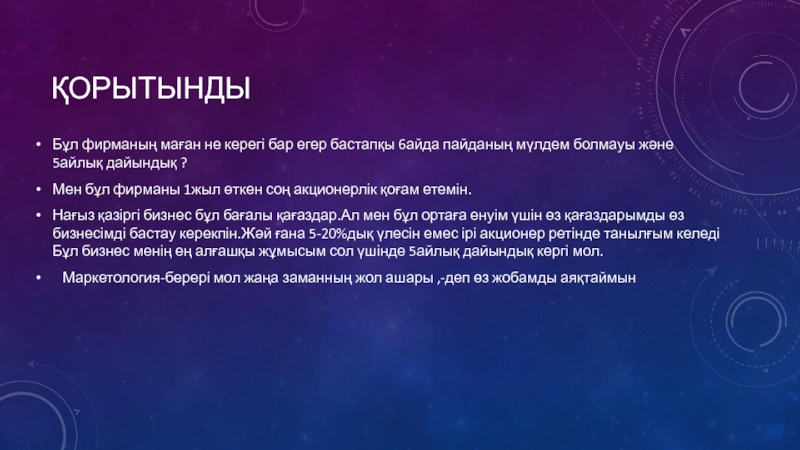 ҚОРЫТЫНДЫ

• Бұл фирманың маған не керегі бар егер бастапқы 6айда пайданың мүлдем болмауы және 5айлық дайындық ?

• Мен бұл фирманы 1жыл өткен соң акционерлік қоғам етемін.

• Нағыз қазіргі бизнес бұл бағалы қағаздар.Ал мен бұл ортаға енуім үшін өз қағаздарымды өз бизнесімді бастау керекпін.Жәй ғана 5-20%дық үлесін емес ірі акционер ретінде танылғым келеді Бұл бизнес менің ең алғашқы жұмысым сол үшінде 5айлық дайындық кергі мол.

• Маркетология-берері мол жаңа заманның жол ашары ,-деп өз жобамды аяқтаймын